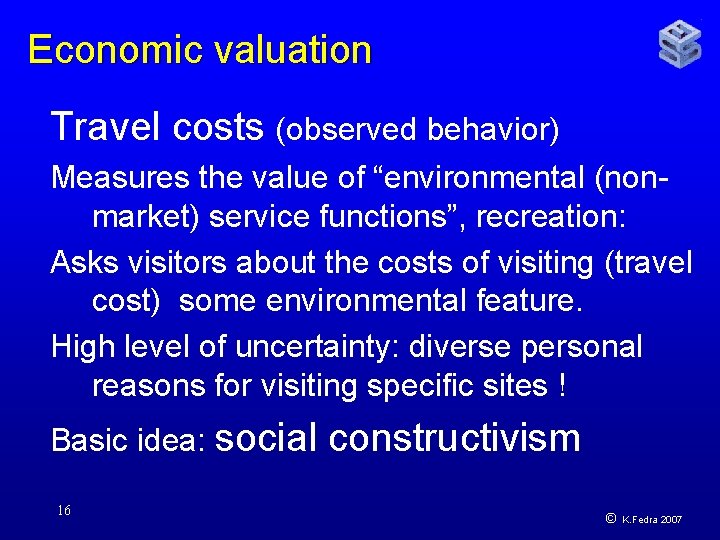 Economic valuation

Travel costs (observed behavior)

Measures the value of “environmental (non-market) service functions”, recreation:

Asks visitors about the costs of visiting (travel cost) some environmental feature.

High level of uncertainty: diverse personal reasons for visiting specific sites !

Basic idea: social constructivism

16

© K.Fedra 2007